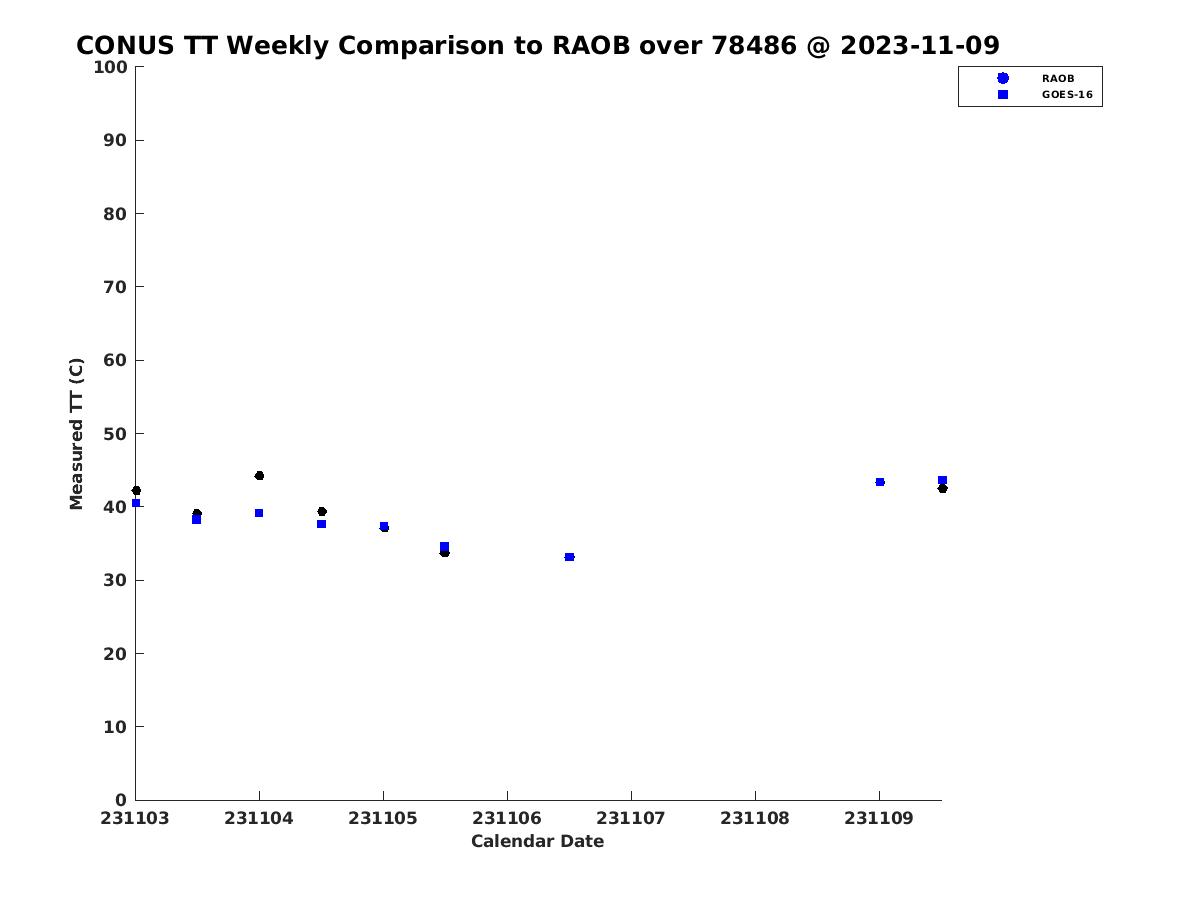 CONUS TT Weekly Comparison to RAOB over 78486 @ 2023-11-09

RAOB
GOES-16

Measured TT (C)

100
90
80
70
60
50
40
30
20
10
0

231103
231104
231105
231106
231107
231108
231109

Calendar Date